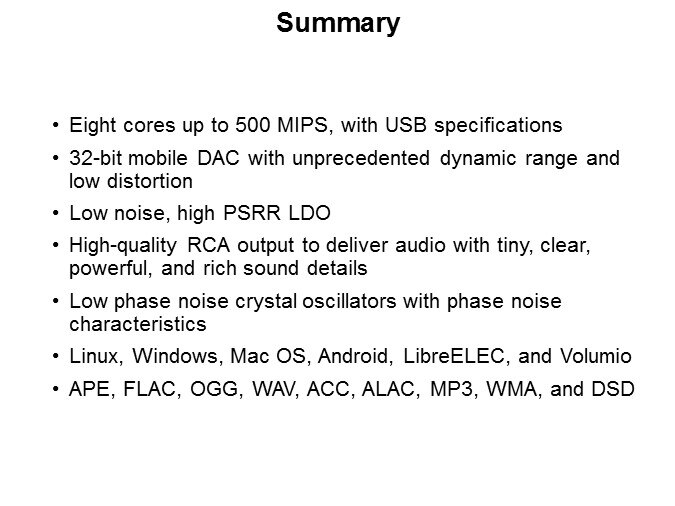 Summary

• Eight cores up to 500 MIPS, with USB specifications

• 32-bit mobile DAC with unprecedented dynamic range and low distortion

• Low noise, high PSRR LDO

• High-quality RCA output to deliver audio with tiny, clear, powerful, and rich sound details

• Low phase noise crystal oscillators with phase noise characteristics

• Linux, Windows, Mac OS, Android, LibreELEC, and Volumio

• APE, FLAC, OGG, WAV, ACC, ALAC, MP3, WMA, and DSD